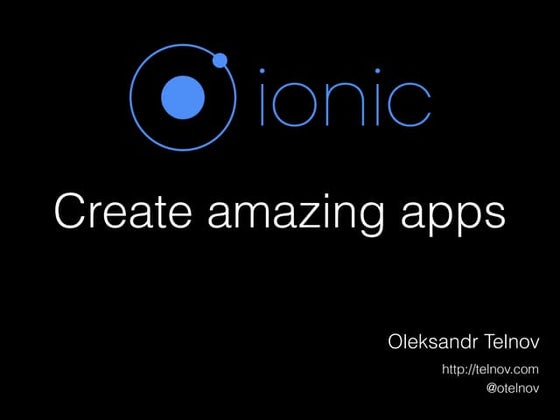 ionic

Create amazing apps

Oleksandr Telnov
http://telnov.com
@otelnov